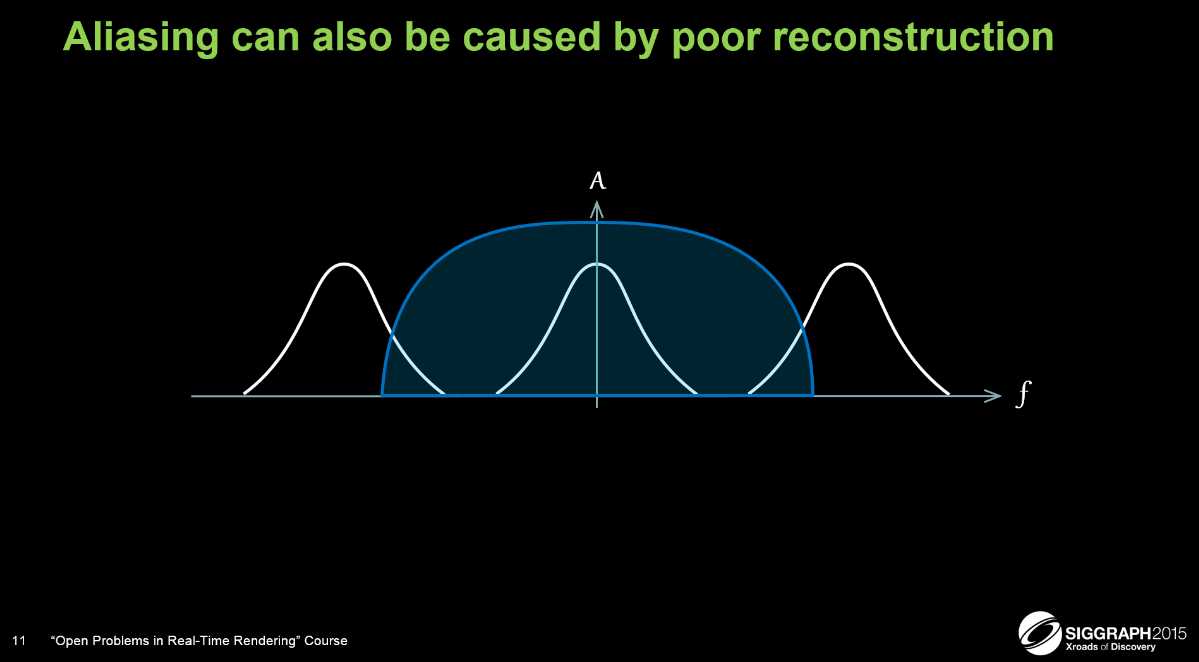 Aliasing can also be caused by poor reconstruction

$A$

$f$

11 "Open Problems in Real-Time Rendering" Course

SIGGRAPH2015
Xroads of Discovery